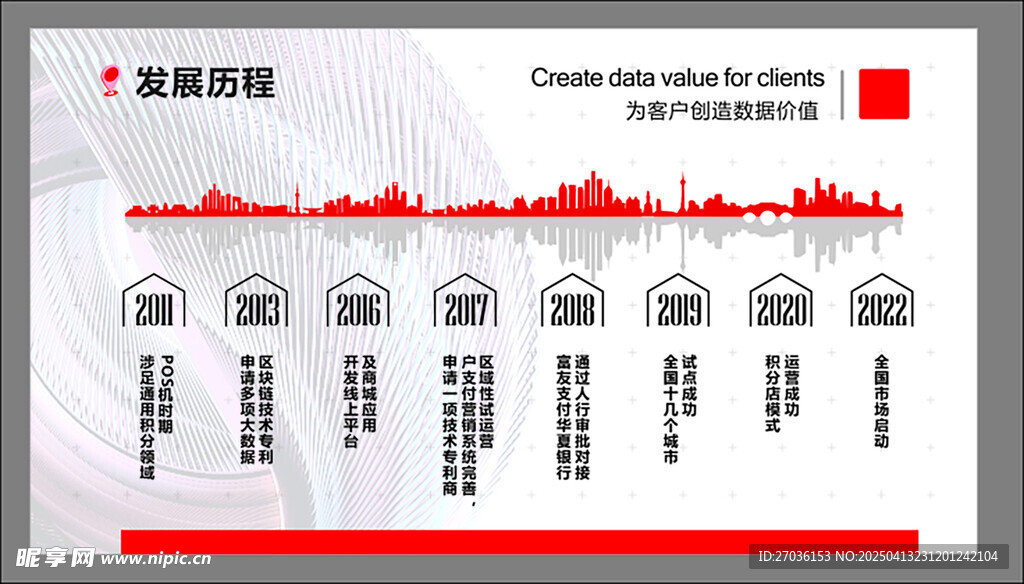 发展历程

Create data value for clients
为客户创造数据价值

2011
POS机时期
涉足通用积分领域

2013
区块链技术专利
申请多项大数据

2016
及商城应用
开发线上平台

2017
区域性试运营
户支付营销系统完善，
申请一项技术专利商

2018
通过人行审批对接
富友支付华夏银行

2019
试点成功
全国十几个城市

2020
运营成功
积分店模式

2022
全国市场启动

昵享网 www.nipic.cn
ID:27036153 NO:20250413231201242104